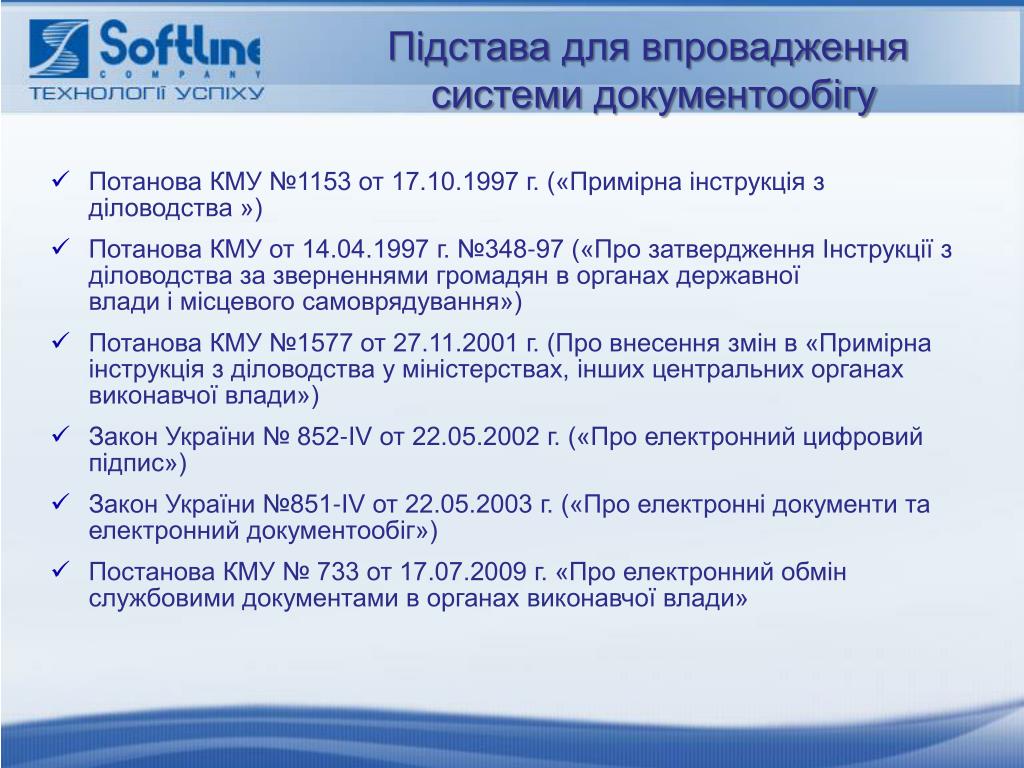 Softline
COMPANY
ТЕХНОЛОГІЇ УСПІХУ

Підстава для впровадження системи документообігу

✓ Потанова КМУ №1153 от 17.10.1997 г. («Примірна інструкція з діловодства »)

✓ Потанова КМУ от 14.04.1997 г. №348-97 («Про затвердження Інструкції з діловодства за зверненнями громадян в органах державної влади і місцевого самоврядування»)

✓ Потанова КМУ №1577 от 27.11.2001 г. (Про внесення змін в «Примірна інструкція з діловодства у міністерствах, інших центральних органах виконавчої влади»)

✓ Закон України № 852-IV от 22.05.2002 г. («Про електронний цифровий підпис»)

✓ Закон України №851-IV от 22.05.2003 г. («Про електронні документи та електронний документообіг»)

✓ Постанова КМУ № 733 от 17.07.2009 г. «Про електронний обмін службовими документами в органах виконавчої влади»